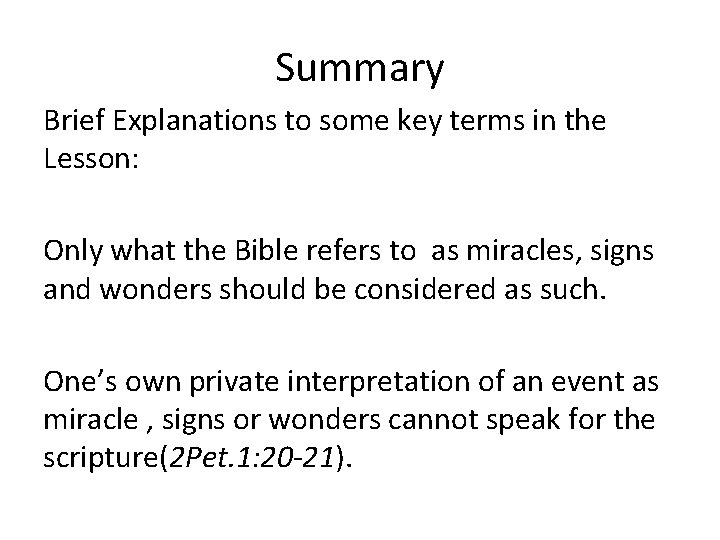 Summary

Brief Explanations to some key terms in the Lesson:

Only what the Bible refers to  as miracles, signs and wonders should be considered as such.

One’s own private interpretation of an event as miracle , signs or wonders cannot speak for the scripture(2Pet.1:20-21).